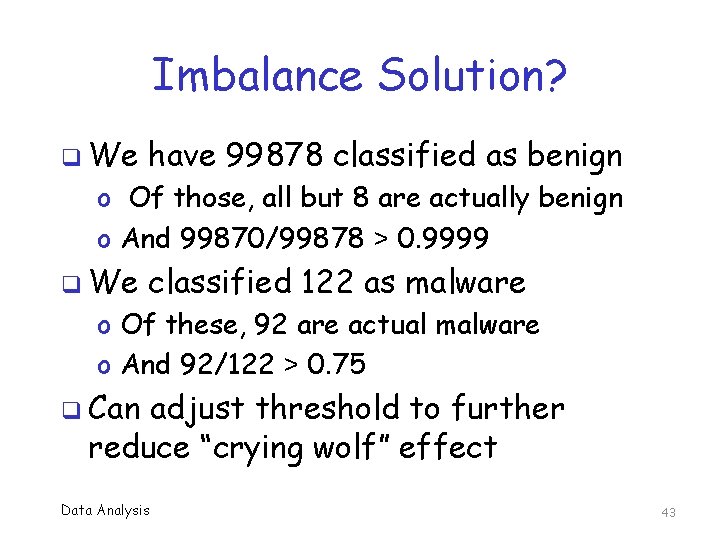 Imbalance Solution?

❑ We have 99878 classified as benign
o Of those, all but 8 are actually benign
o And 99870/99878 > 0.9999

❑ We classified 122 as malware
o Of these, 92 are actual malware
o And 92/122 > 0.75

❑ Can adjust threshold to further reduce “crying wolf” effect

Data Analysis

43